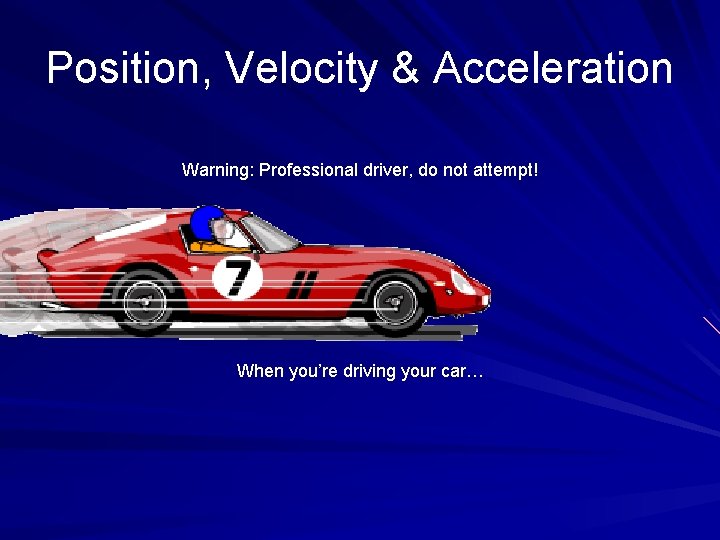 Position, Velocity & Acceleration

Warning: Professional driver, do not attempt!

7

When you're driving your car…